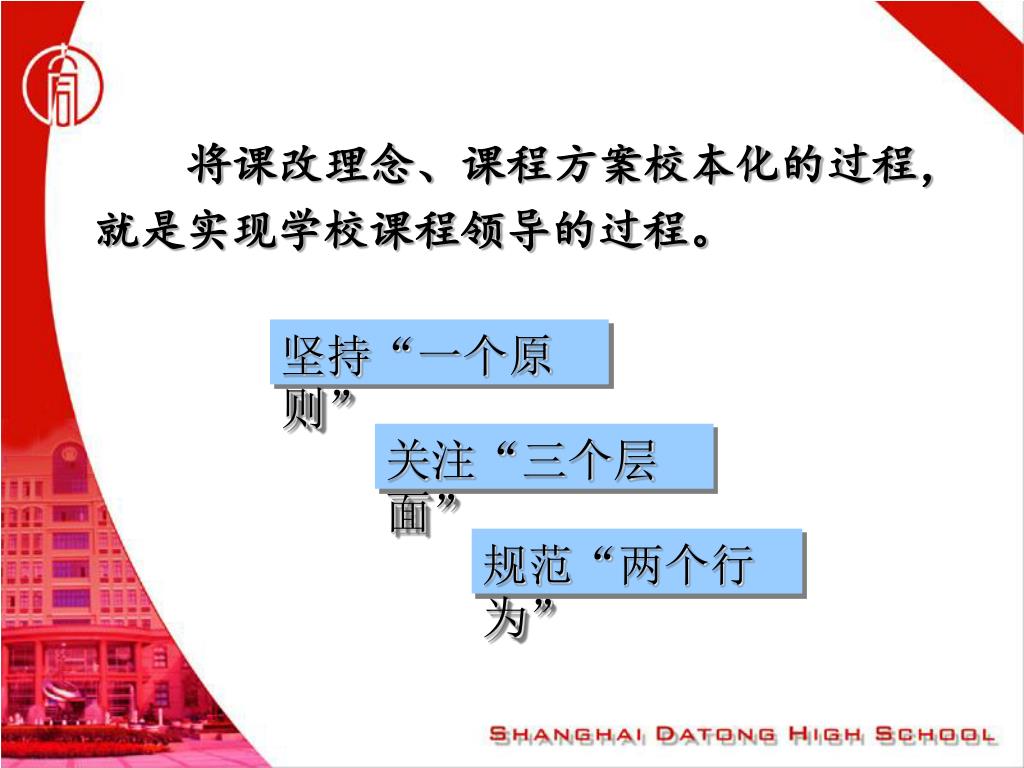 将课改理念、课程方案校本化的过程，就是实现学校课程领导的过程。

坚持“一个原则”

关注“三个层面”

规范“两个行为”

SHANGHAI DATONG HIGH SCHOOL